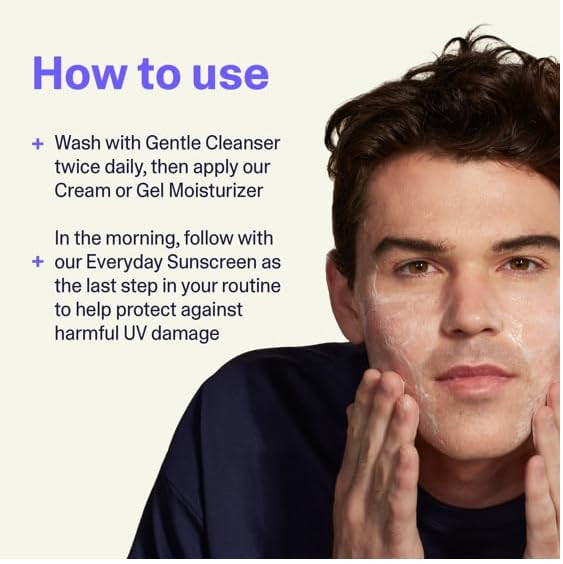 How to use

+ Wash with Gentle Cleanser twice daily, then apply our Cream or Gel Moisturizer

+ In the morning, follow with our Everyday Sunscreen as the last step in your routine to help protect against harmful UV damage